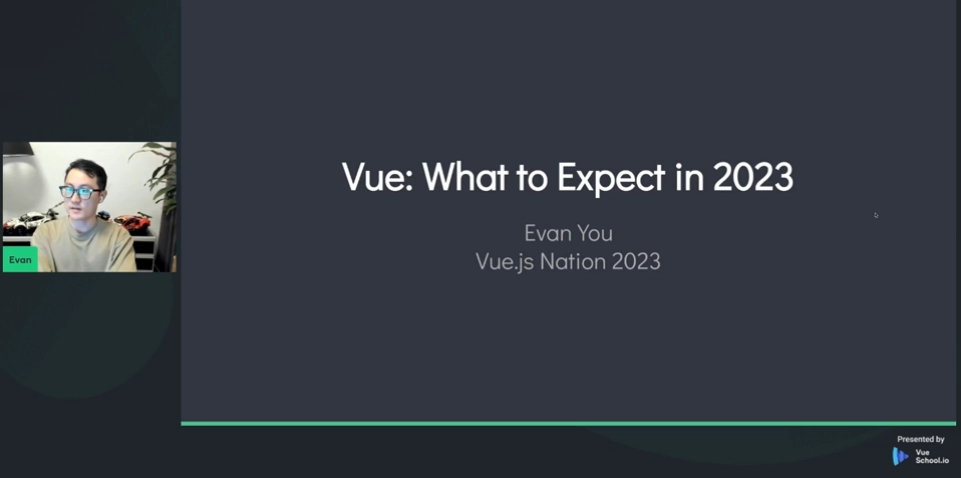 Evan

Vue: What to Expect in 2023

Evan You
Vue.js Nation 2023

Presented by
Vue School.io